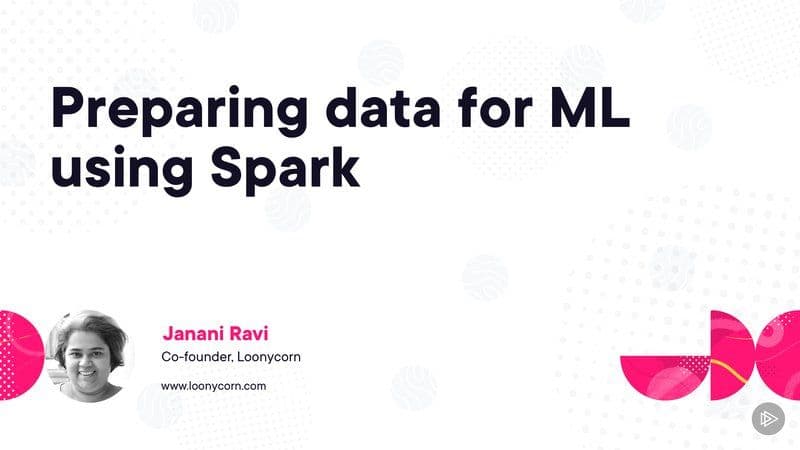 Preparing data for ML using Spark

Janani Ravi

Co-founder, Loonycorn

www.loonycorn.com